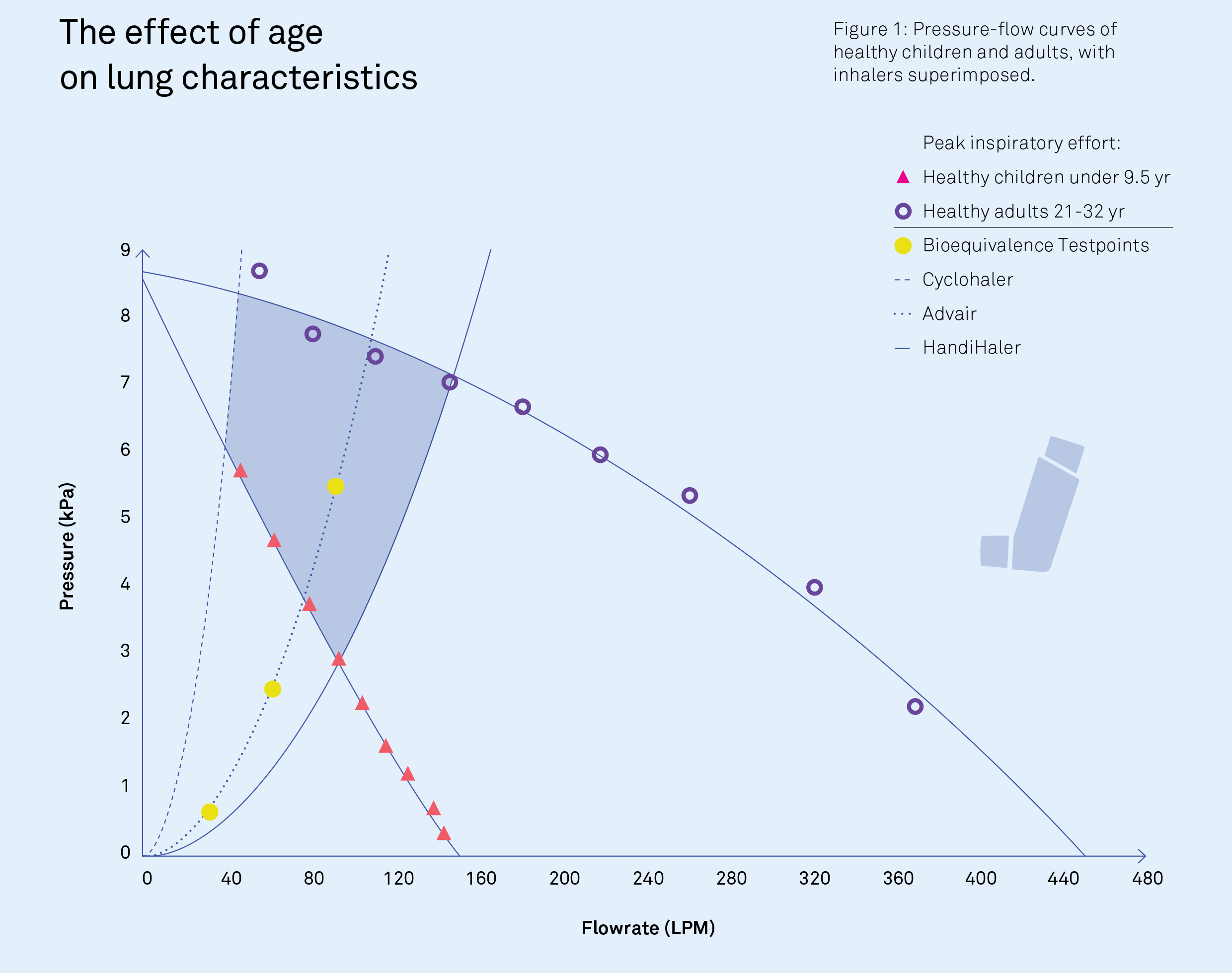 The effect of age on lung characteristics

Figure 1: Pressure-flow curves of healthy children and adults, with inhalers superimposed.

Peak inspiratory effort:
Healthy children under 9.5 yr
Healthy adults 21-32 yr
Bioequivalence Testpoints
Cyclohaler
Advair
HandiHaler

Pressure (kPa)
9
8
7
6
5
4
3
2
1
0

0 40 80 120 160 200 240 280 320 360 400 440 480

Flowrate (LPM)